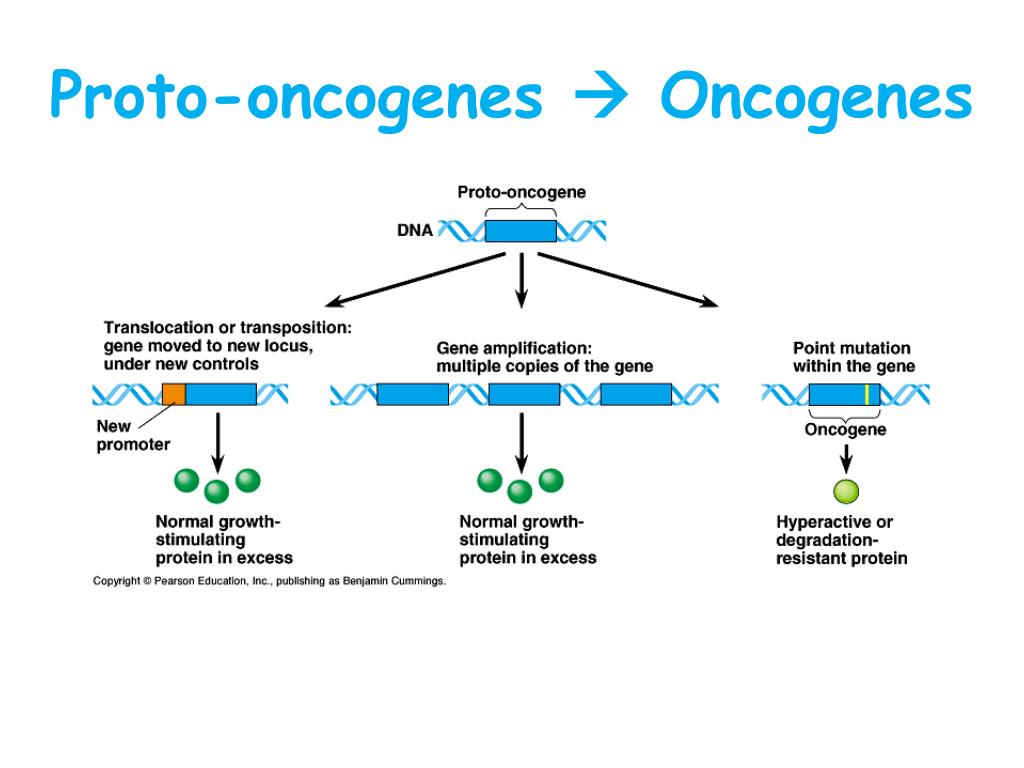 Proto-oncogenes → Oncogenes

Proto-oncogene

DNA

Translocation or transposition: gene moved to new locus, under new controls

New promoter

Normal growth-stimulating protein in excess

Gene amplification: multiple copies of the gene

Normal growth-stimulating protein in excess

Point mutation within the gene

Oncogene

Hyperactive or degradation-resistant protein

Copyright © Pearson Education, Inc., publishing as Benjamin Cummings.